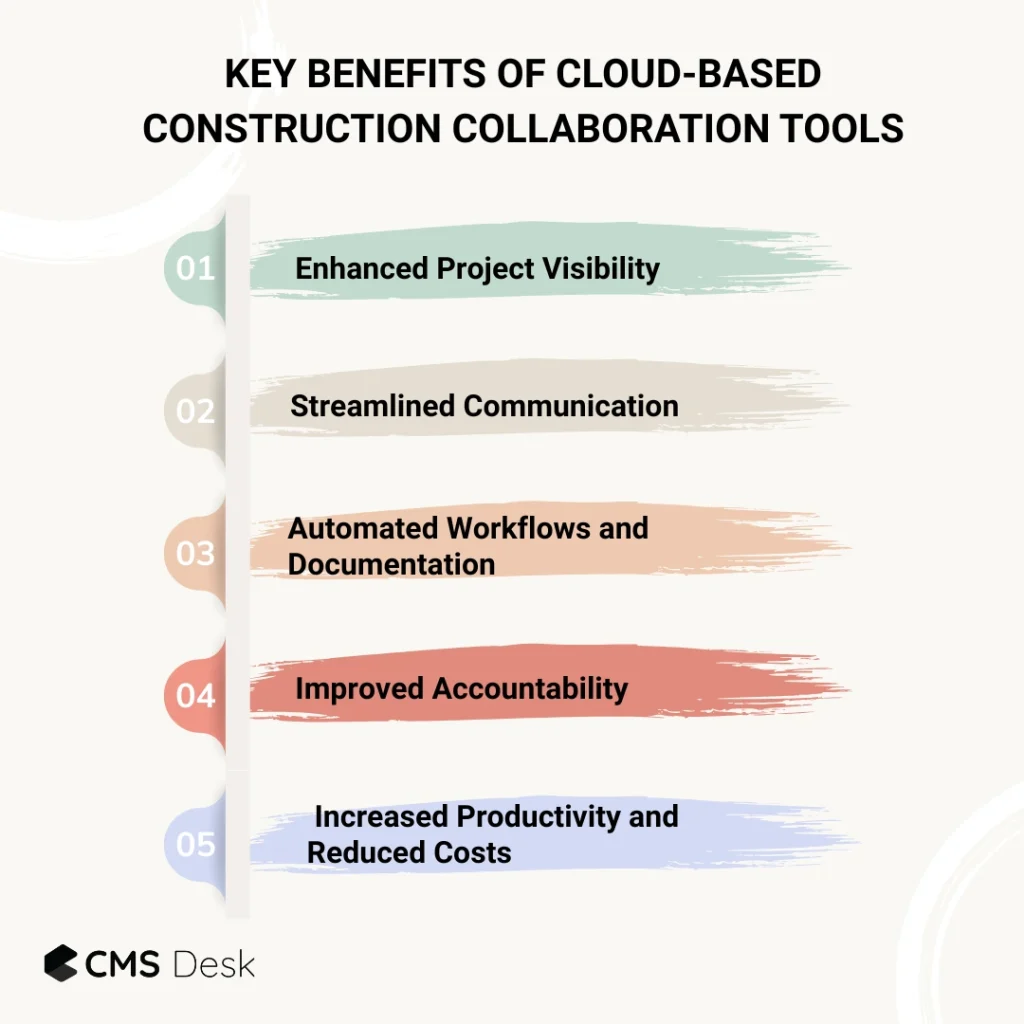 KEY BENEFITS OF CLOUD-BASED CONSTRUCTION COLLABORATION TOOLS

01 Enhanced Project Visibility

02 Streamlined Communication

03 Automated Workflows and Documentation

04 Improved Accountability

05 Increased Productivity and Reduced Costs

CMS Desk